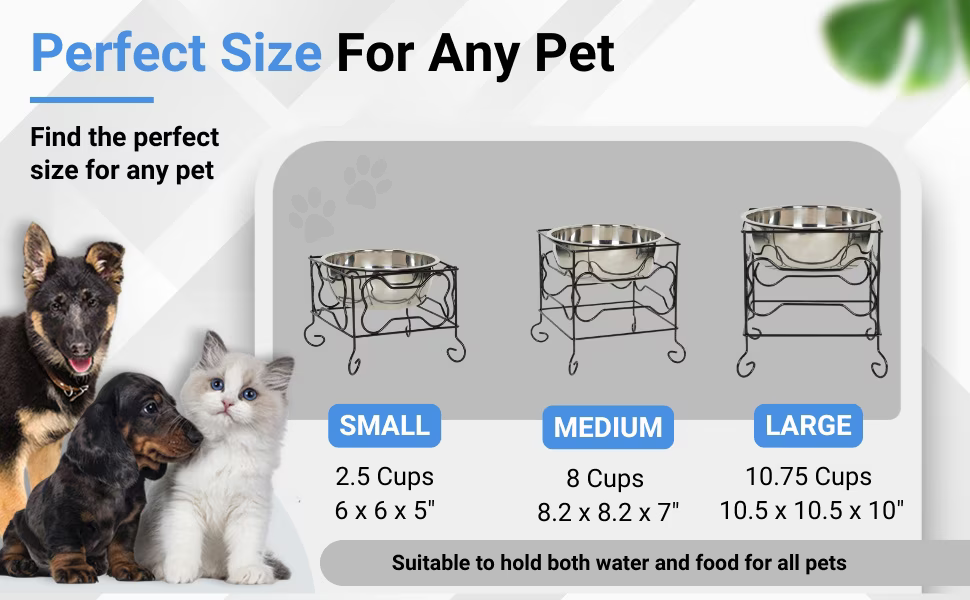 Perfect Size For Any Pet

Find the perfect size for any pet

SMALL
2.5 Cups
6 x 6 x 5"

MEDIUM
8 Cups
8.2 x 8.2 x 7"

LARGE
10.75 Cups
10.5 x 10.5 x 10"

Suitable to hold both water and food for all pets